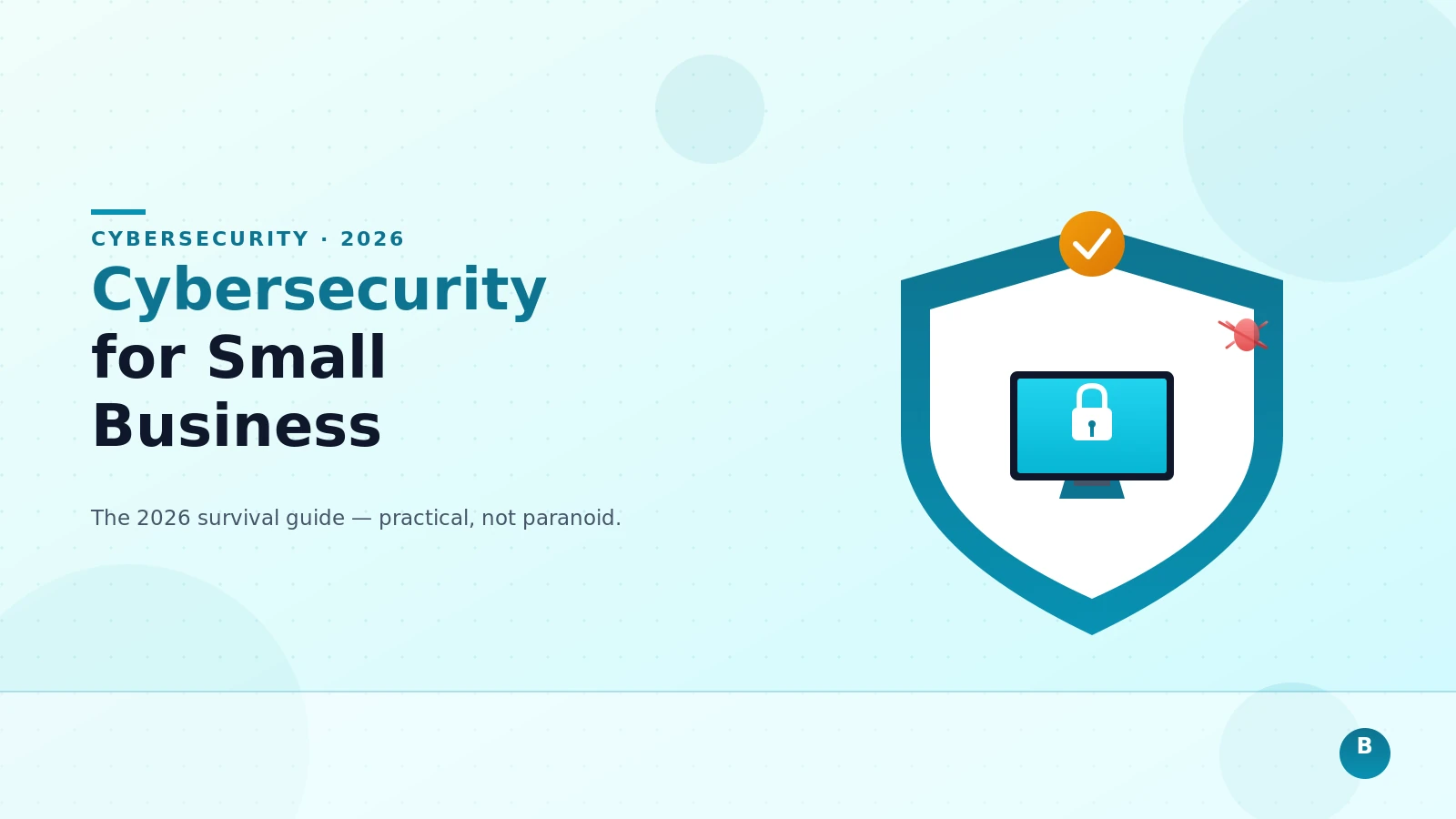 CYBERSECURITY · 2026

Cybersecurity for Small Business

The 2026 survival guide — practical, not paranoid.

B